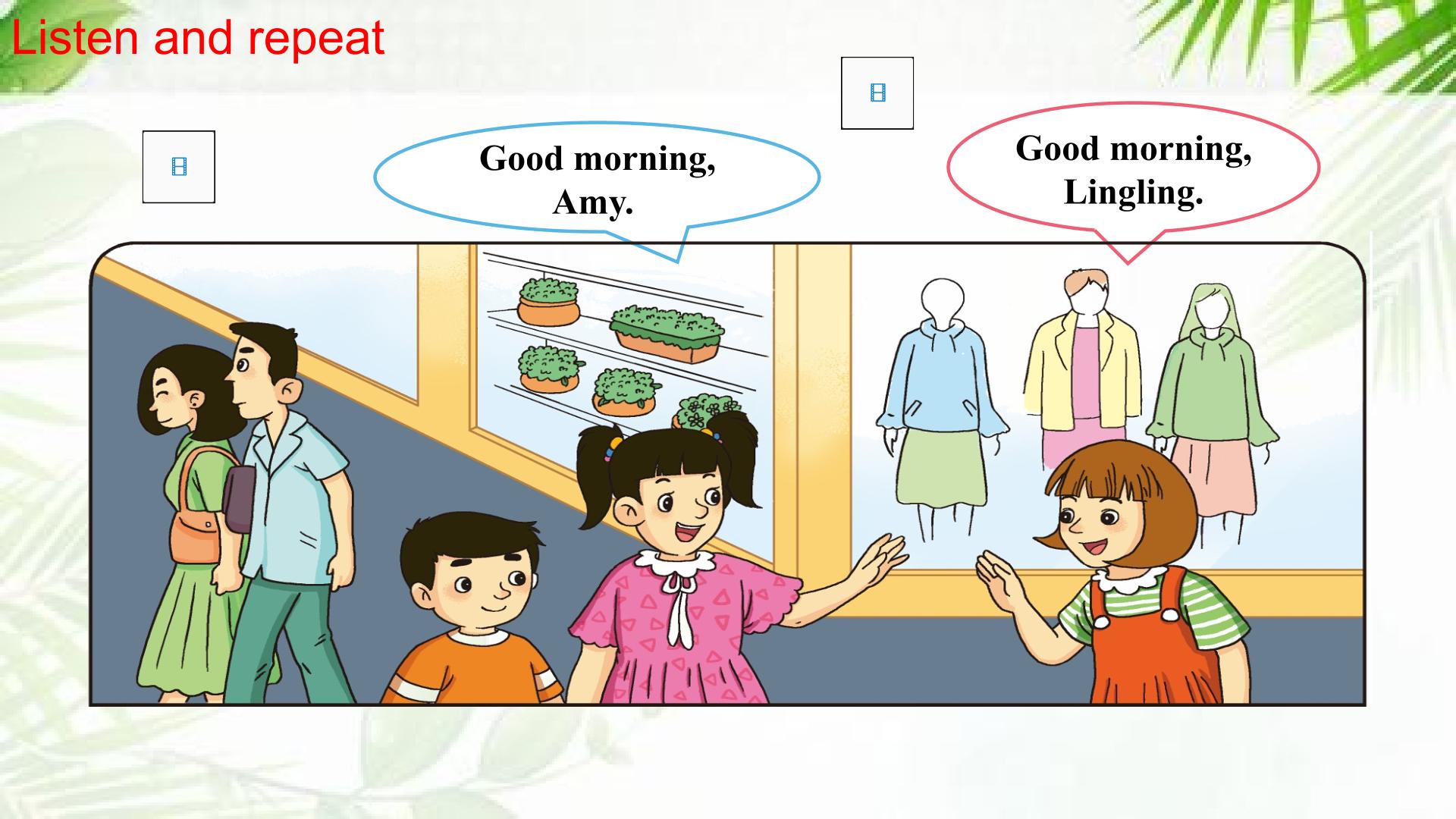 Listen and repeat

Good morning, Amy.

Good morning, Lingling.